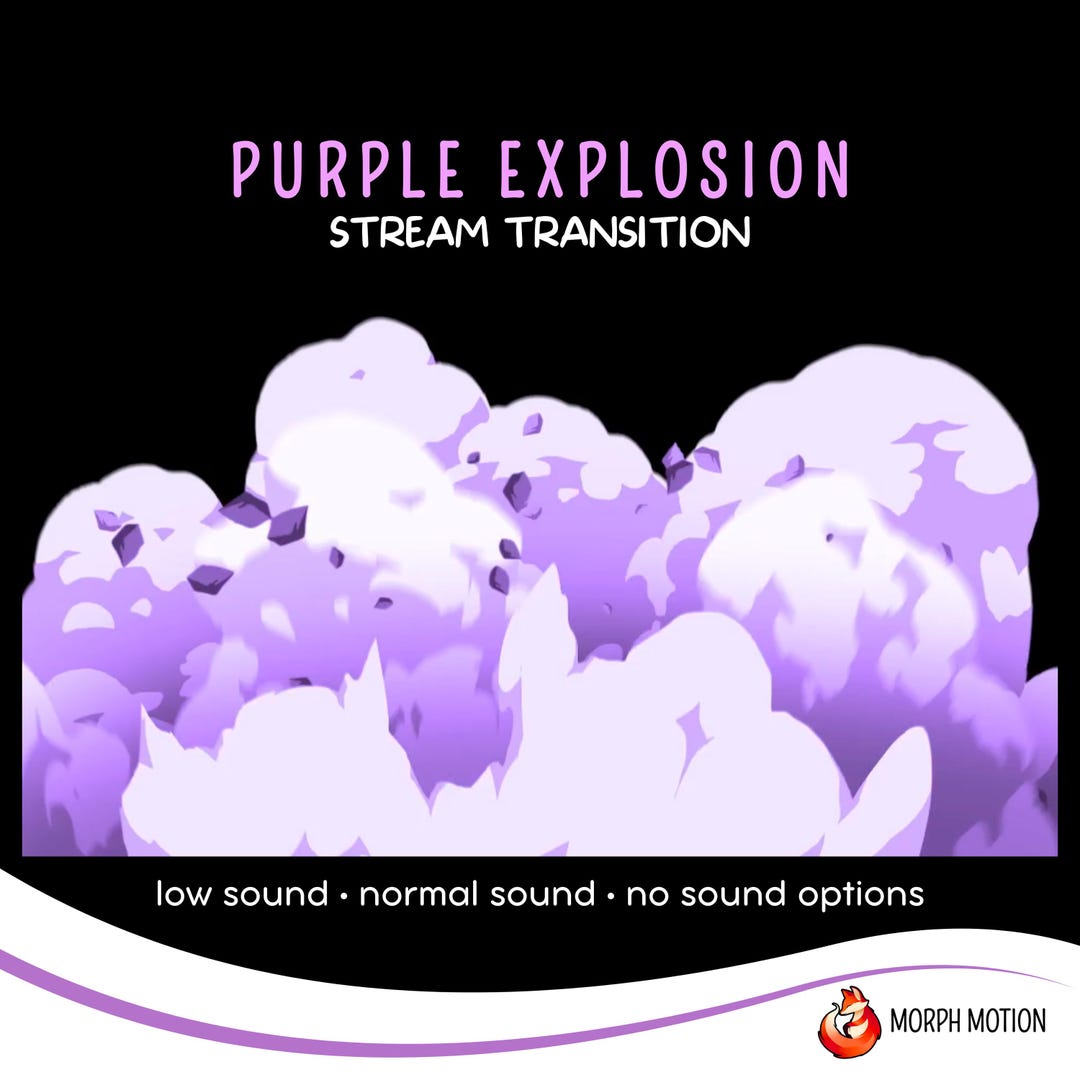 PURPLE EXPLOSION
STREAM TRANSITION

low sound • normal sound • no sound options

MORPH MOTION